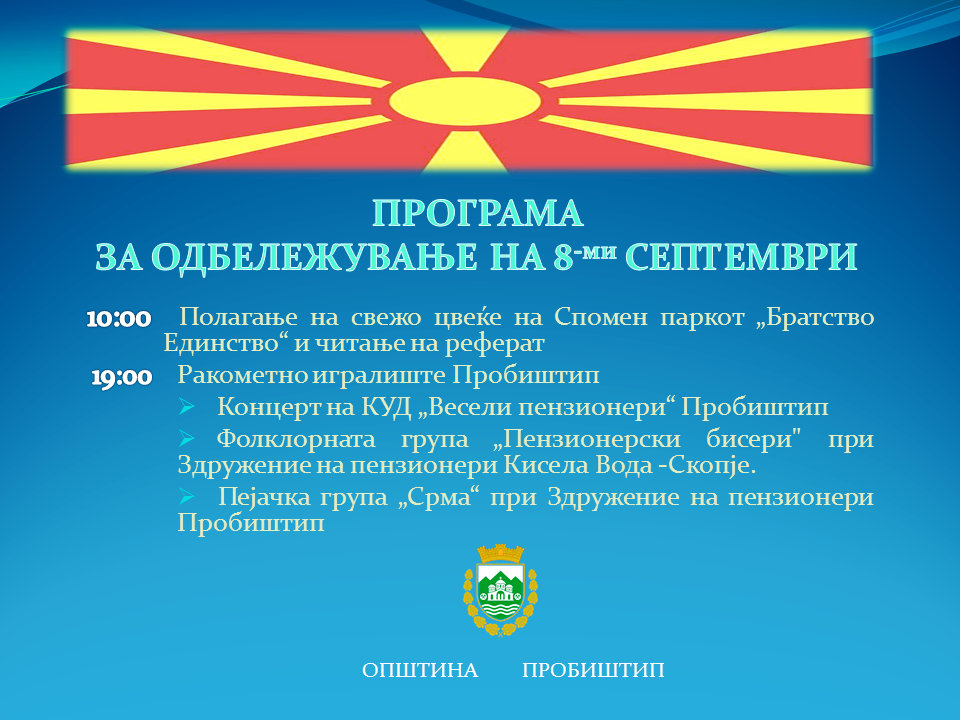 ПРОГРАМА
ЗА ОДБЕЛЕЖУВАЊЕ НА 8-ми СЕПТЕМВРИ

10:00 Полагање на свежо цвеќе на Спомен паркот „Братство Единство“ и читање на реферат

19:00 Ракометно игралиште Пробиштип

➢ Концерт на КУД „Весели пензионери“ Пробиштип

➢ Фолклорната група „Пензионерски бисери" при Здружение на пензионери Кисела Вода -Скопје.

➢ Пејачка група „Срма“ при Здружение на пензионери Пробиштип

ОПШТИНА ПРОБИШТИП